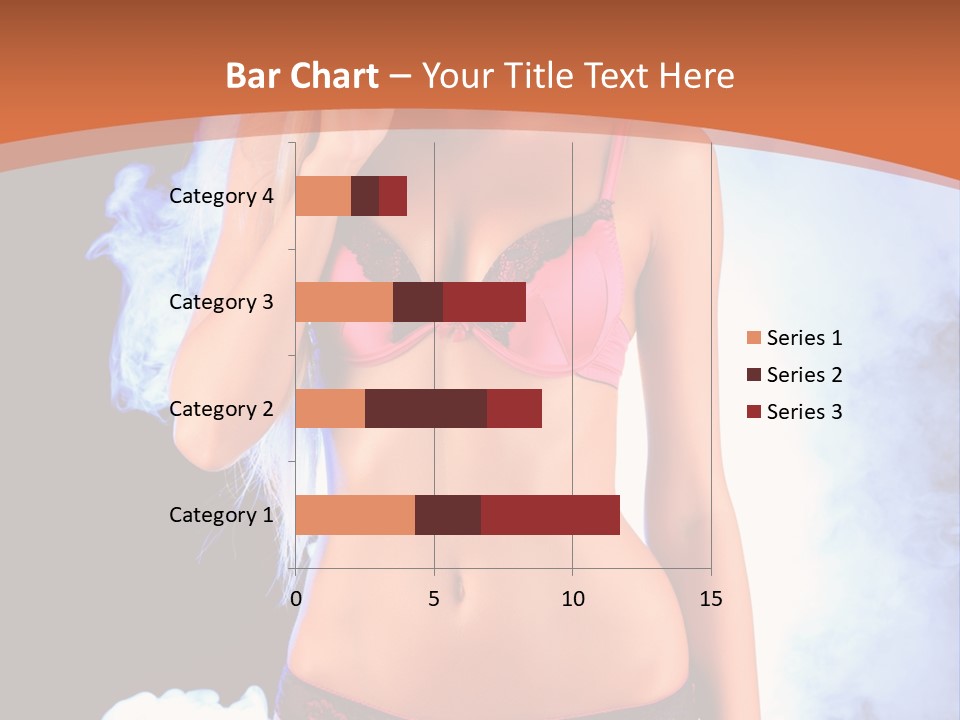 Bar Chart – Your Title Text Here

Category 4
Category 3
Category 2
Category 1

0
5
10
15

Series 1
Series 2
Series 3